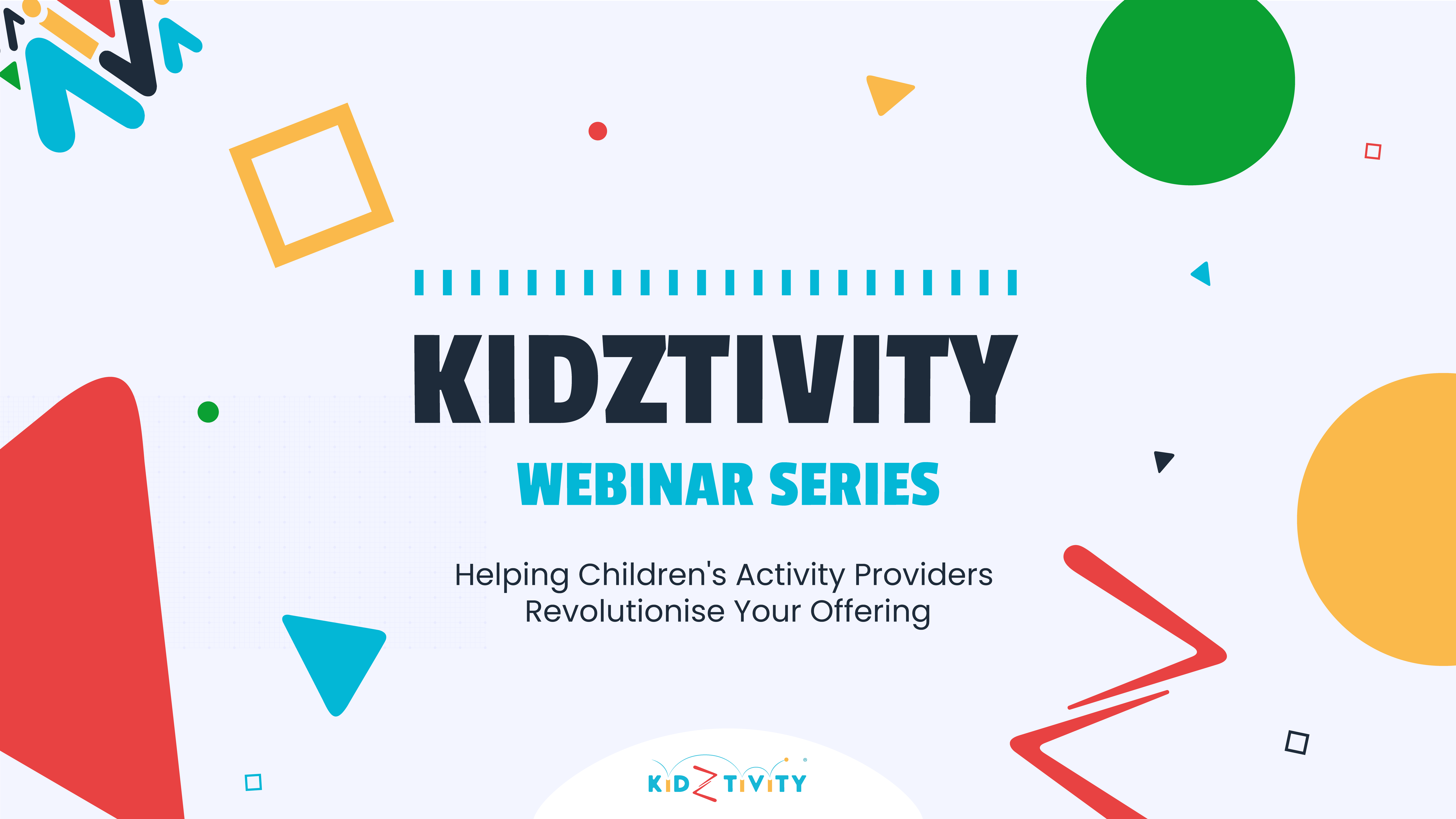 KIDZTIVITY
WEBINAR SERIES

Helping Children's Activity Providers Revolutionise Your Offering

KIDZTIVITY